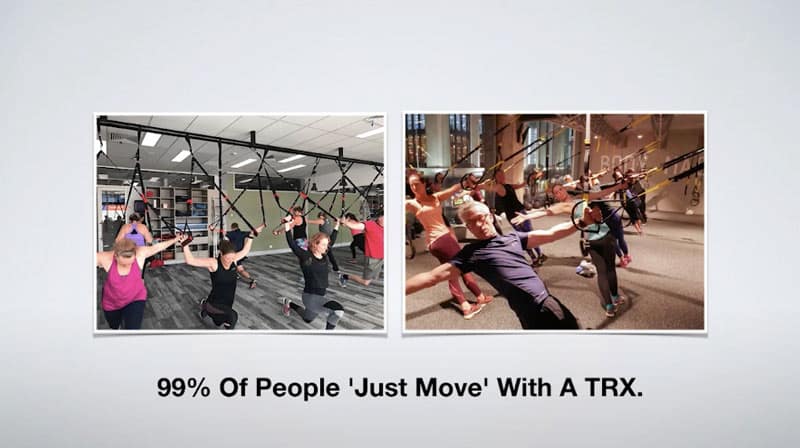 99% Of People 'Just Move' With A TRX.